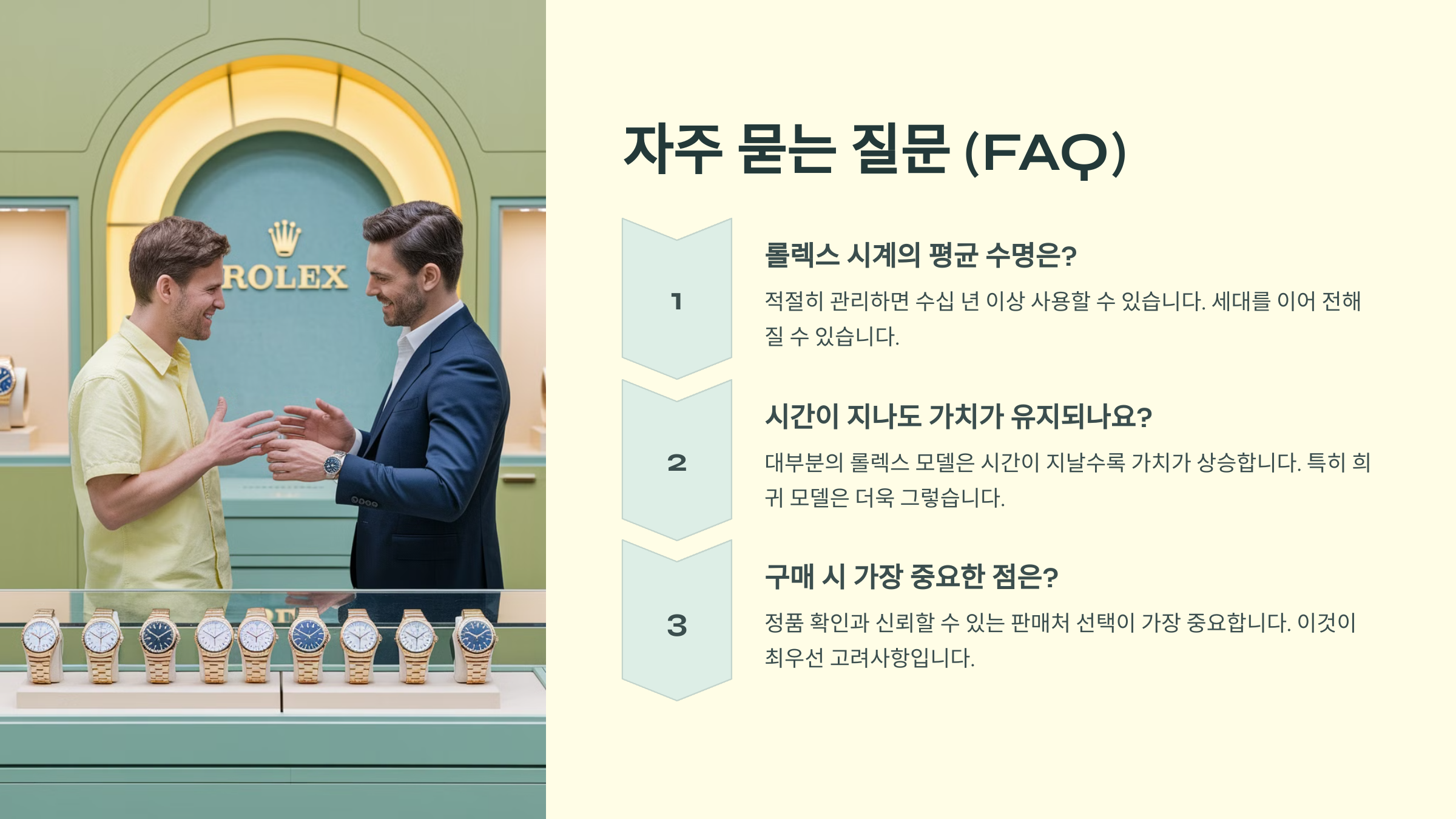 ROLEX

자주 묻는 질문 (FAQ)

1

롤렉스 시계의 평균 수명은?

적절히 관리하면 수십 년 이상 사용할 수 있습니다. 세대를 이어 전해질 수 있습니다.

2

시간이 지나도 가치가 유지되나요?

대부분의 롤렉스 모델은 시간이 지날수록 가치가 상승합니다. 특히 희귀 모델은 더욱 그렇습니다.

3

구매 시 가장 중요한 점은?

정품 확인과 신뢰할 수 있는 판매처 선택이 가장 중요합니다. 이것이 최우선 고려사항입니다.